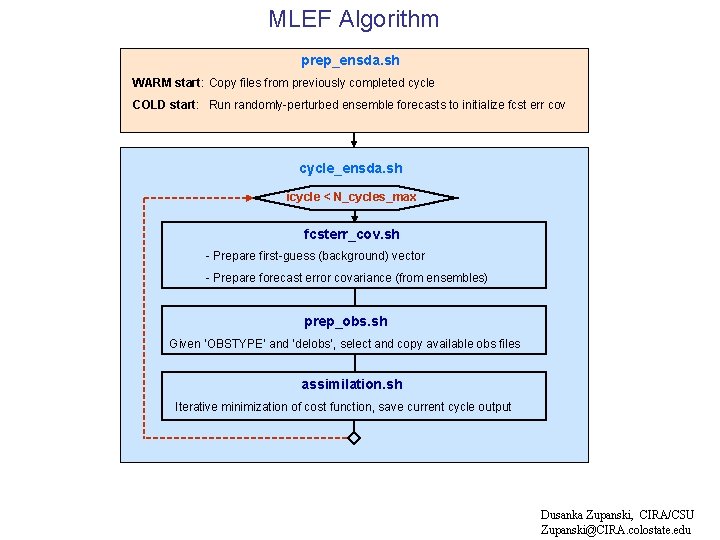 MLEF Algorithm

prep_ensda.sh

WARM start: Copy files from previously completed cycle

COLD start: Run randomly-perturbed ensemble forecasts to initialize fcst err cov

cycle_ensda.sh

icycle < N_cycles_max

fcsterr_cov.sh

- Prepare first-guess (background) vector

- Prepare forecast error covariance (from ensembles)

prep_obs.sh

Given 'OBSTYPE' and 'delobs', select and copy available obs files

assimilation.sh

Iterative minimization of cost function, save current cycle output

Dusanka Zupanski, CIRA/CSU
Zupanski@CIRA.colostate.edu